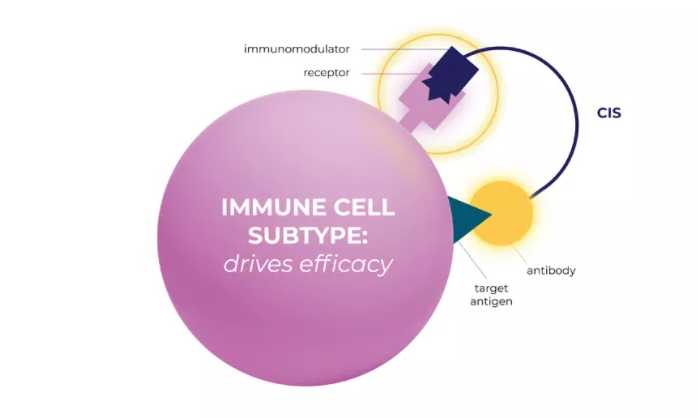 immunomodulator

receptor

CIS

IMMUNE CELL SUBTYPE:
drives efficacy

antibody

target antigen